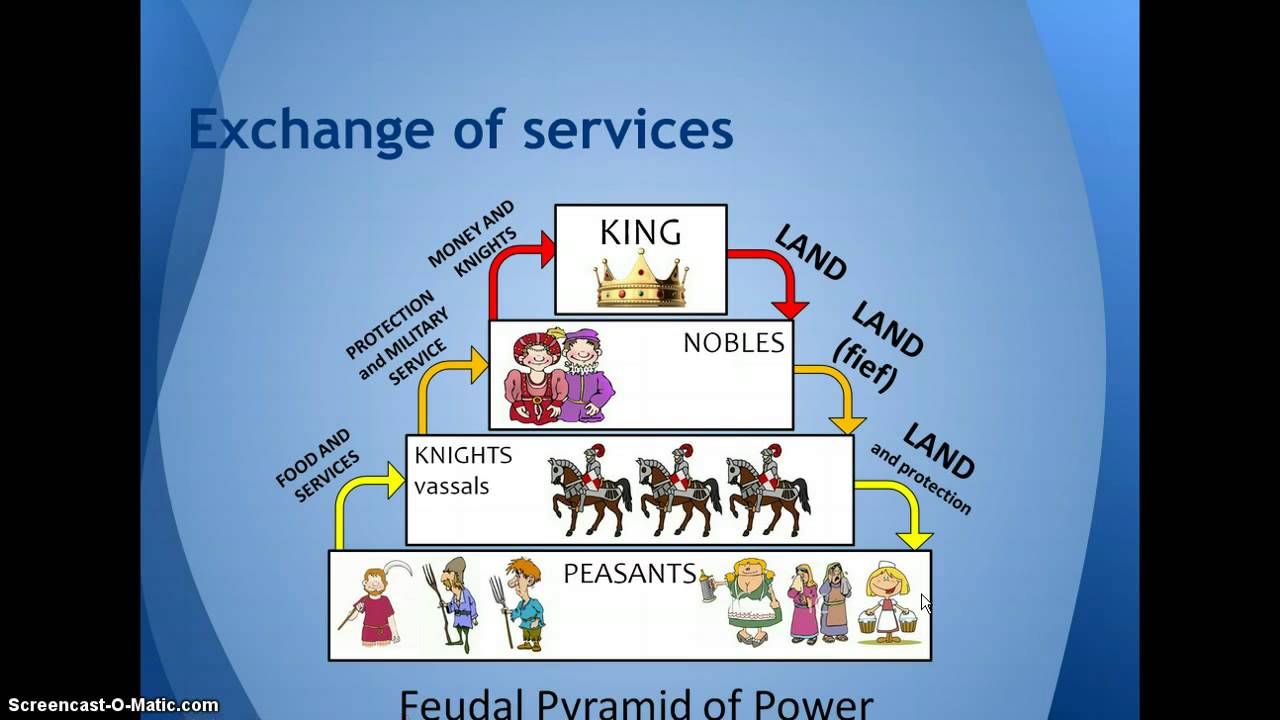 Exchange of services

MONEY AND KNIGHTS

KING

LAND

PROTECTION and MILITARY SERVICE

NOBLES

LAND (fief)

FOOD AND SERVICES

KNIGHTS vassals

LAND and protection

PEASANTS

Feudal Pyramid of Power

Screencast-O-Matic.com